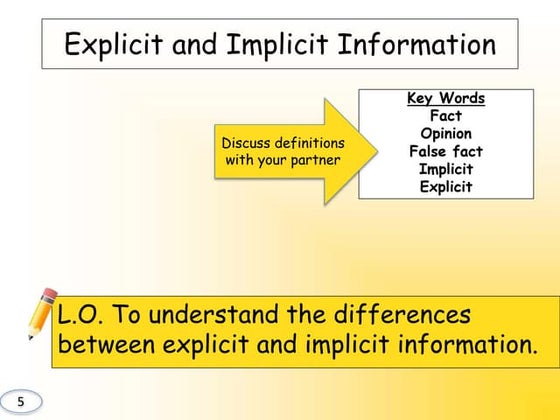 Explicit and Implicit Information

Discuss definitions with your partner

Key Words
Fact
Opinion
False fact
Implicit
Explicit

L.O. To understand the differences between explicit and implicit information.

5